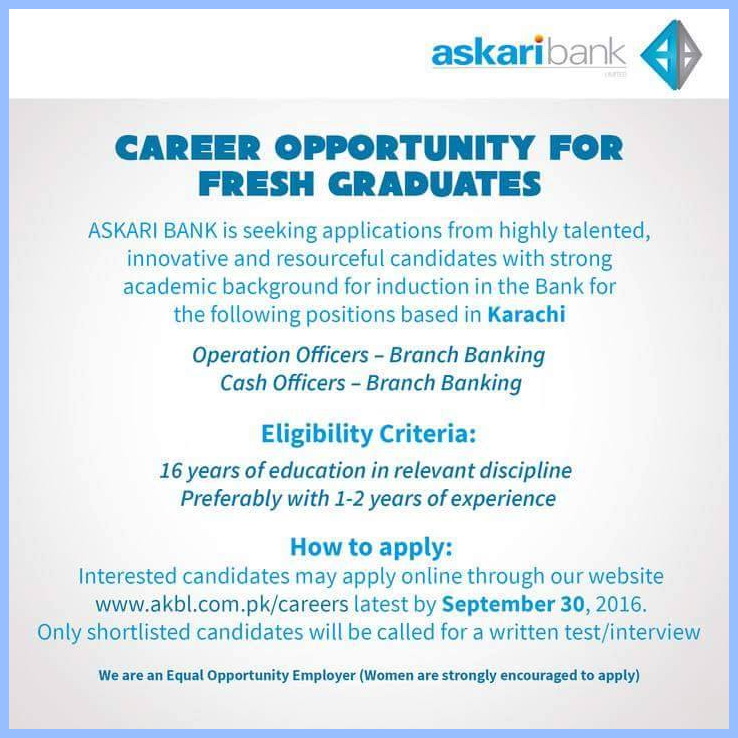 askaribank
LIMITED

CAREER OPPORTUNITY FOR FRESH GRADUATES

ASKARI BANK is seeking applications from highly talented, innovative and resourceful candidates with strong academic background for induction in the Bank for the following positions based in Karachi

Operation Officers – Branch Banking
Cash Officers – Branch Banking

Eligibility Criteria:

16 years of education in relevant discipline
Preferably with 1-2 years of experience

How to apply:
Interested candidates may apply online through our website www.akbl.com.pk/careers latest by September 30, 2016.
Only shortlisted candidates will be called for a written test/interview

We are an Equal Opportunity Employer (Women are strongly encouraged to apply)